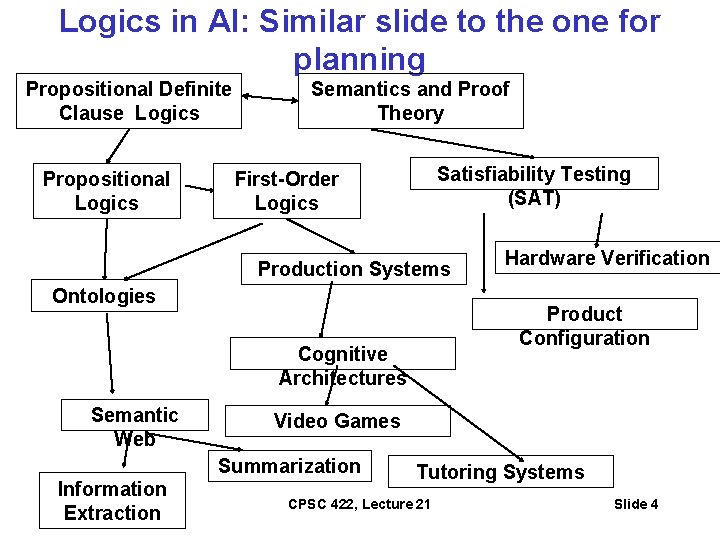 Logics in AI: Similar slide to the one for planning

Propositional Definite Clause Logics

Semantics and Proof Theory

Propositional Logics

First-Order Logics

Satisfiability Testing (SAT)

Hardware Verification

Production Systems

Ontologies

Product Configuration

Cognitive Architectures

Semantic Web

Video Games

Summarization

Tutoring Systems

Information Extraction

CPSC 422, Lecture 21

Slide 4